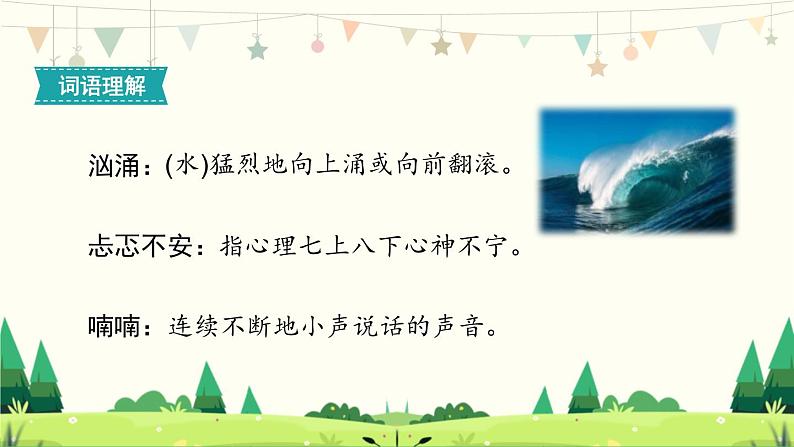 词语理解

汹涌：(水)猛烈地向上涌或向前翻滚。

忐忑不安：指心理七上八下心神不宁。

喃喃：连续不断地小声说话的声音。